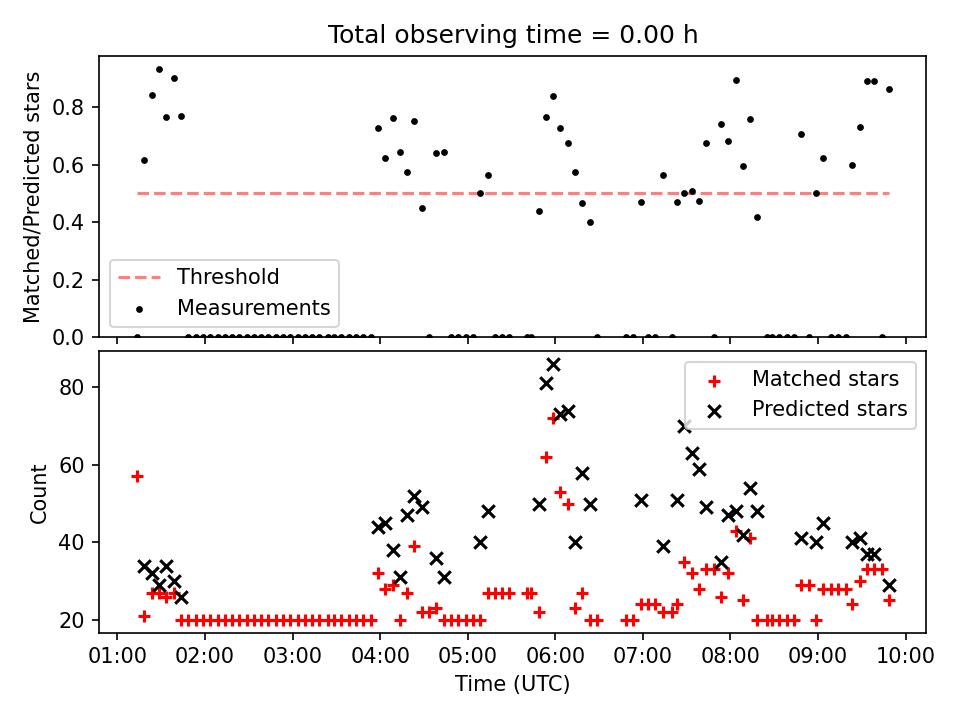 Total observing time = 0.00 h

Matched/Predicted stars

0.8
0.6
0.4
0.2
0.0

Threshold
Measurements

Count

80
60
40
20

Matched stars
Predicted stars

01:00 02:00 03:00 04:00 05:00 06:00 07:00 08:00 09:00 10:00

Time (UTC)